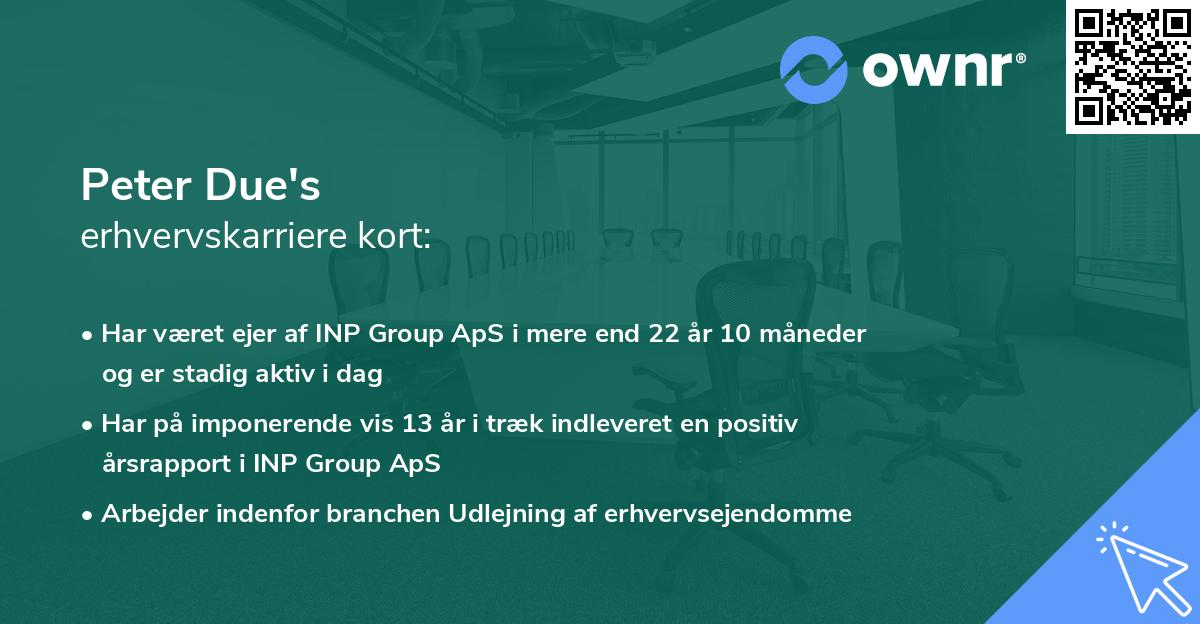 ownr®

Peter Due's
erhvervskarriere kort:

• Har været ejer af INP Group ApS i mere end 22 år 10 måneder og er stadig aktiv i dag

• Har på imponerende vis 13 år i træk indleveret en positiv årsrapport i INP Group ApS

• Arbejder indenfor branchen Udlejning af erhvervsejendomme